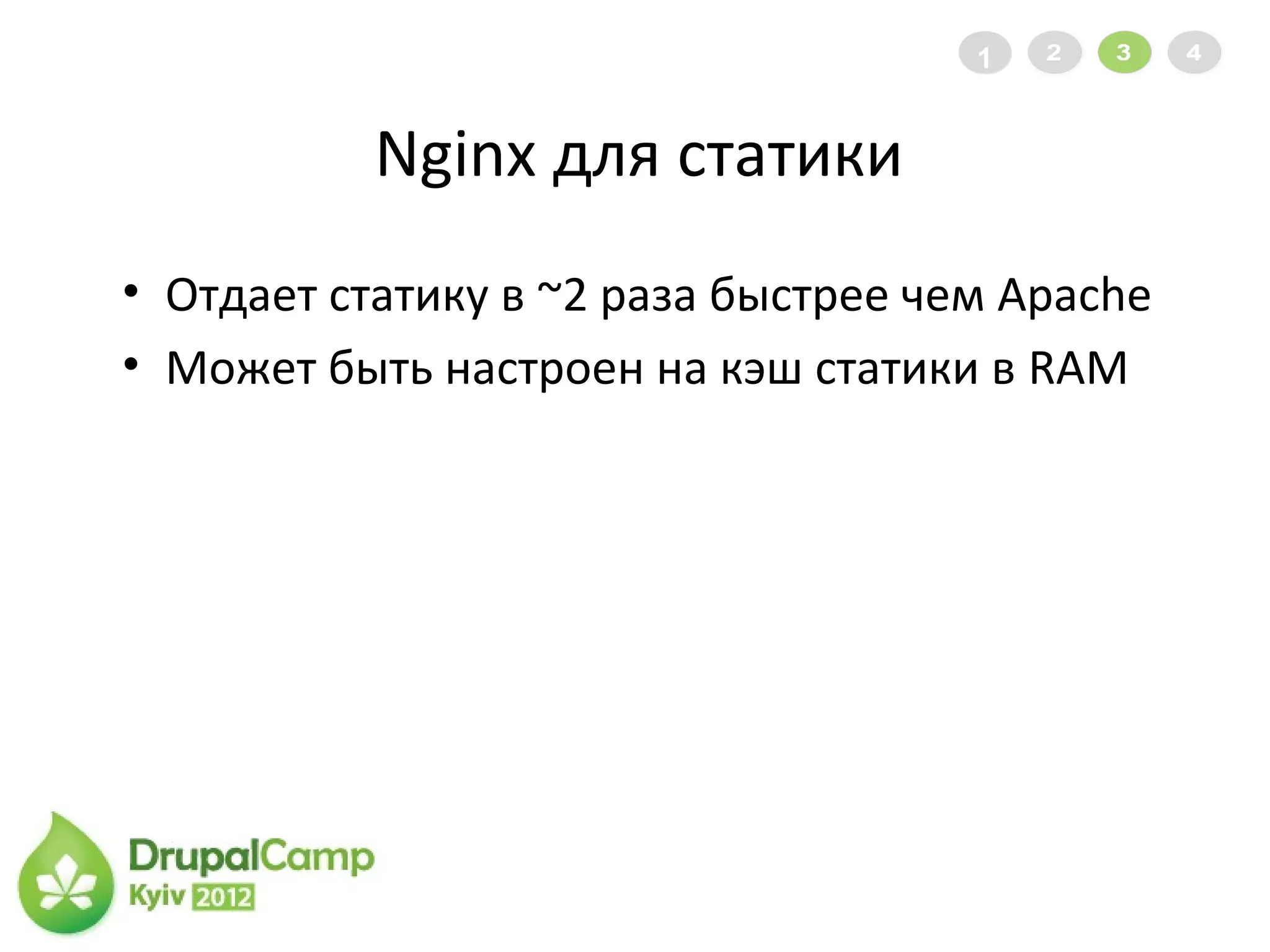 1 2 3 4

Nginx для статики

• Отдает статику в ~2 раза быстрее чем Apache
• Может быть настроен на кэш статики в RAM

DrupalCamp
Kyiv 2012